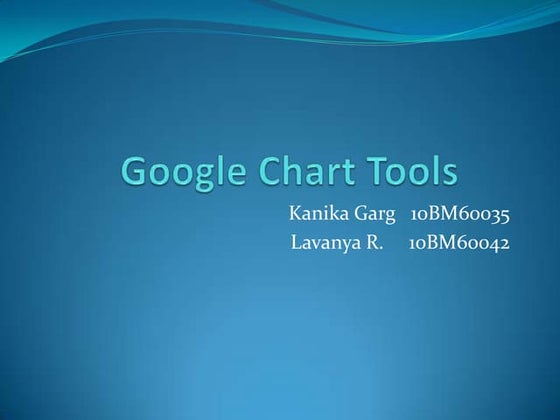 Google Chart Tools

Kanika Garg 10BM60035
Lavanya R. 10BM60042